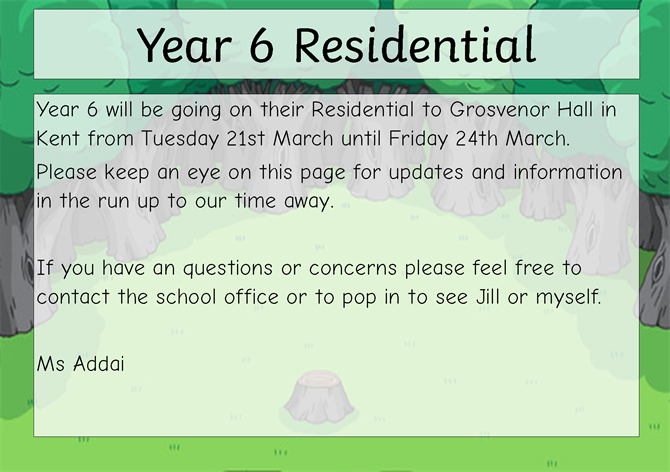 Year 6 Residential

Year 6 will be going on their Residential to Grosvenor Hall in Kent from Tuesday 21st March until Friday 24th March.

Please keep an eye on this page for updates and information in the run up to our time away.

If you have an questions or concerns please feel free to contact the school office or to pop in to see Jill or myself.

Ms Addai